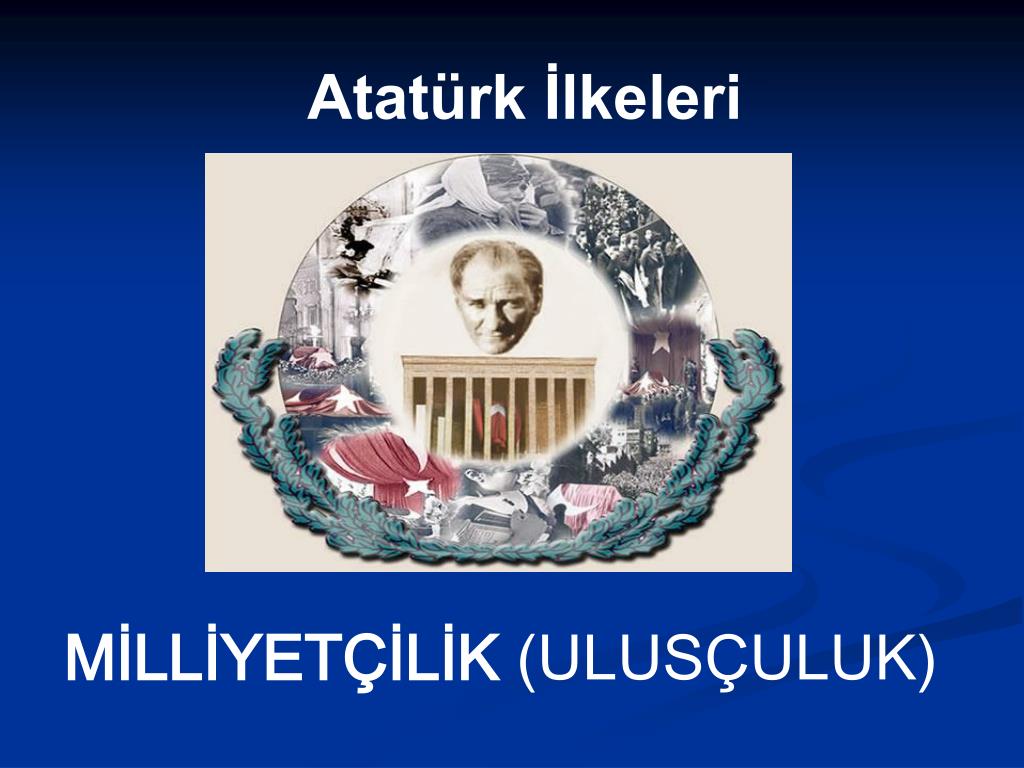 Atatürk İlkeleri

MİLLİYETÇİLİK (ULUSÇULUK)